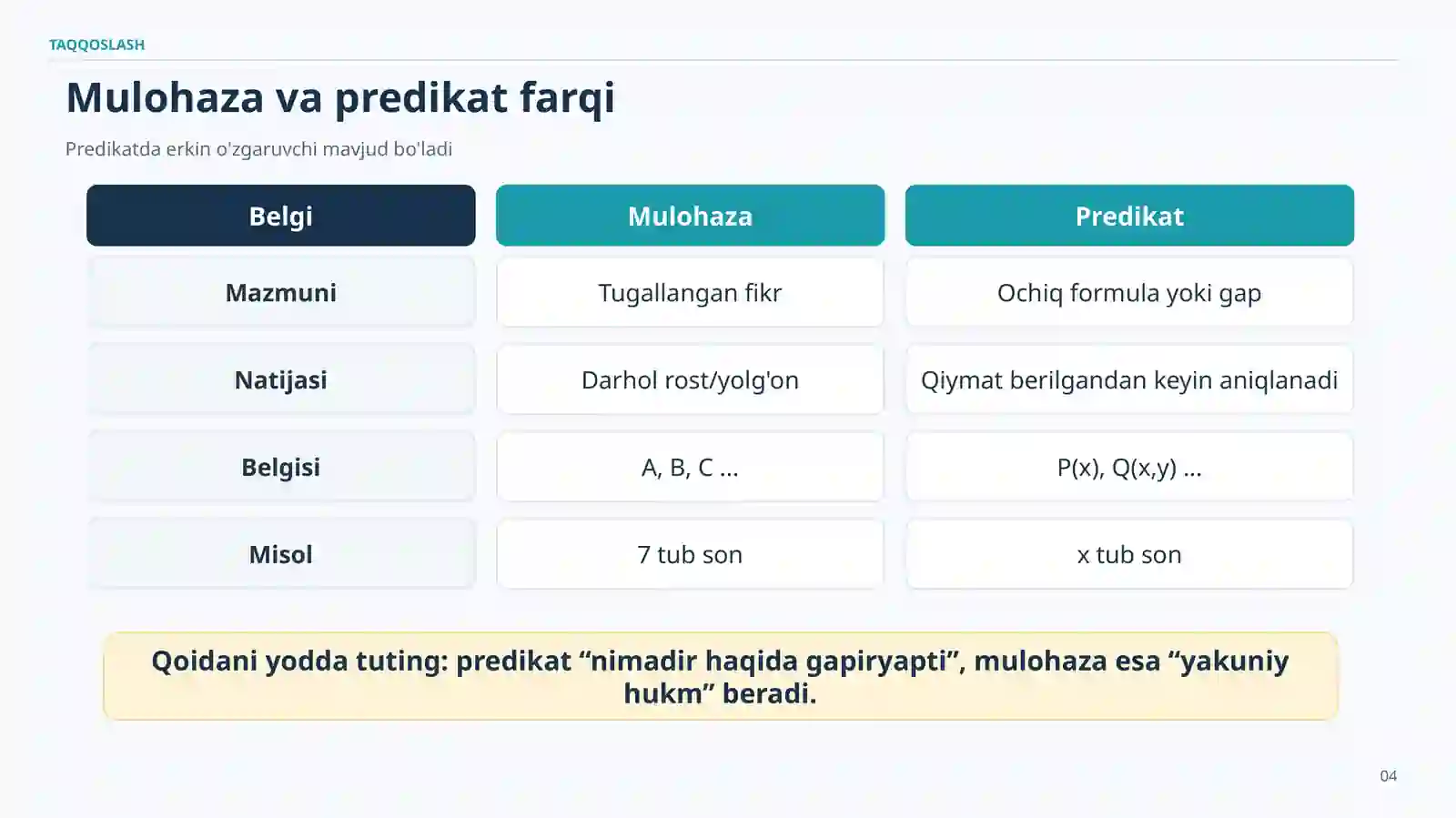 TAQQOSLASH

Mulohaza va predikat farqi

Predikatda erkin o'zgaruvchi mavjud bo'ladi

| Belgi | Mulohaza | Predikat |
|---|---|---|
| Mazmuni | Tugallangan fikr | Ochiq formula yoki gap |
| Natijasi | Darhol rost/yolg'on | Qiymat berilgandan keyin aniqlanadi |
| Belgisi | A, B, C ... | P(x), Q(x,y) ... |
| Misol | 7 tub son | x tub son |

Qoidani yodda tuting: predikat “nimadir haqida gapiryapti”, mulohaza esa “yakuniy hukm” beradi.

04